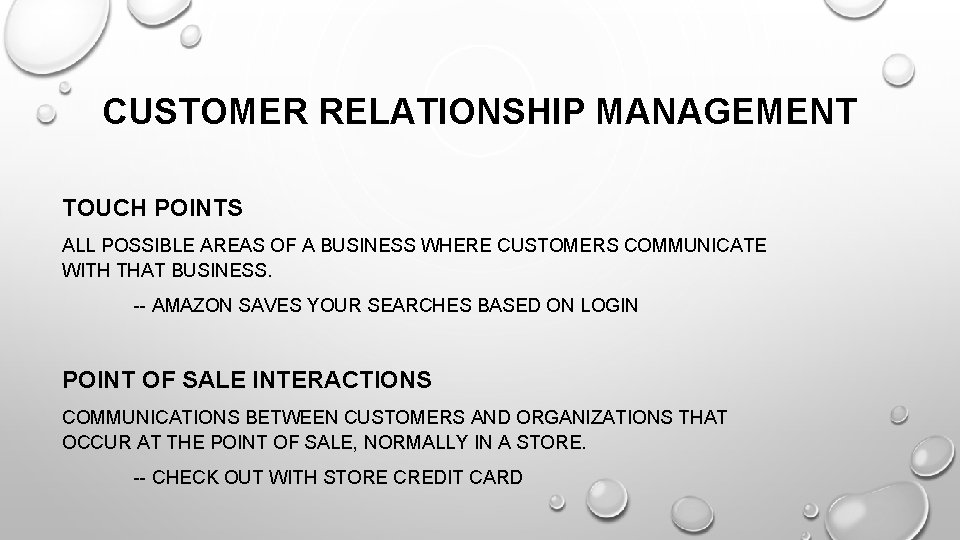 CUSTOMER RELATIONSHIP MANAGEMENT

TOUCH POINTS

ALL POSSIBLE AREAS OF A BUSINESS WHERE CUSTOMERS COMMUNICATE WITH THAT BUSINESS.

-- AMAZON SAVES YOUR SEARCHES BASED ON LOGIN

POINT OF SALE INTERACTIONS

COMMUNICATIONS BETWEEN CUSTOMERS AND ORGANIZATIONS THAT OCCUR AT THE POINT OF SALE, NORMALLY IN A STORE.

-- CHECK OUT WITH STORE CREDIT CARD